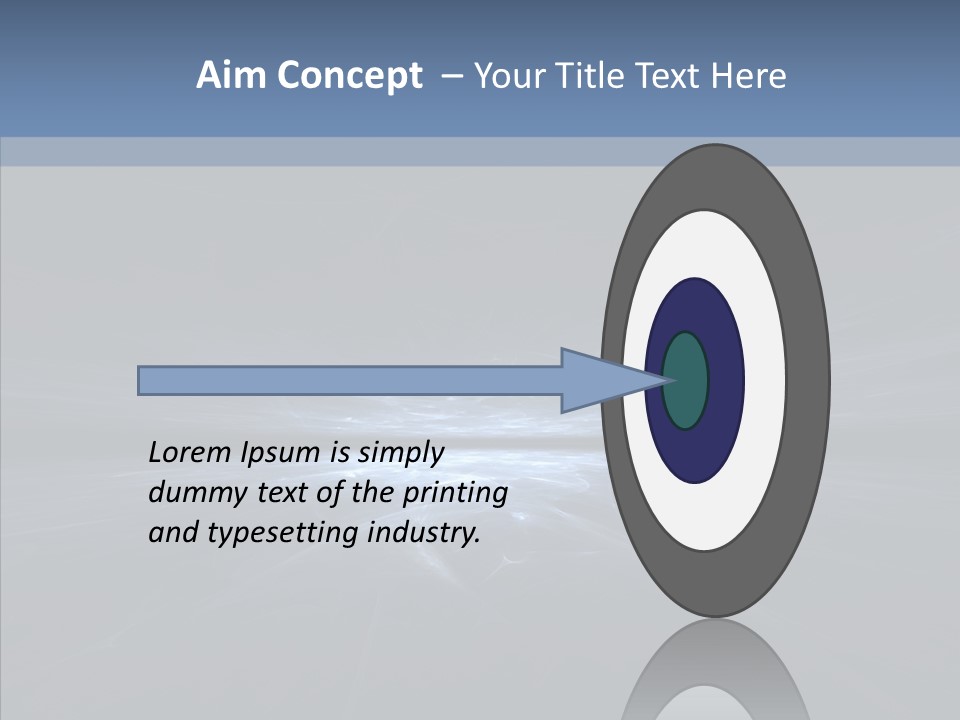 Aim Concept – Your Title Text Here

Lorem Ipsum is simply dummy text of the printing and typesetting industry.